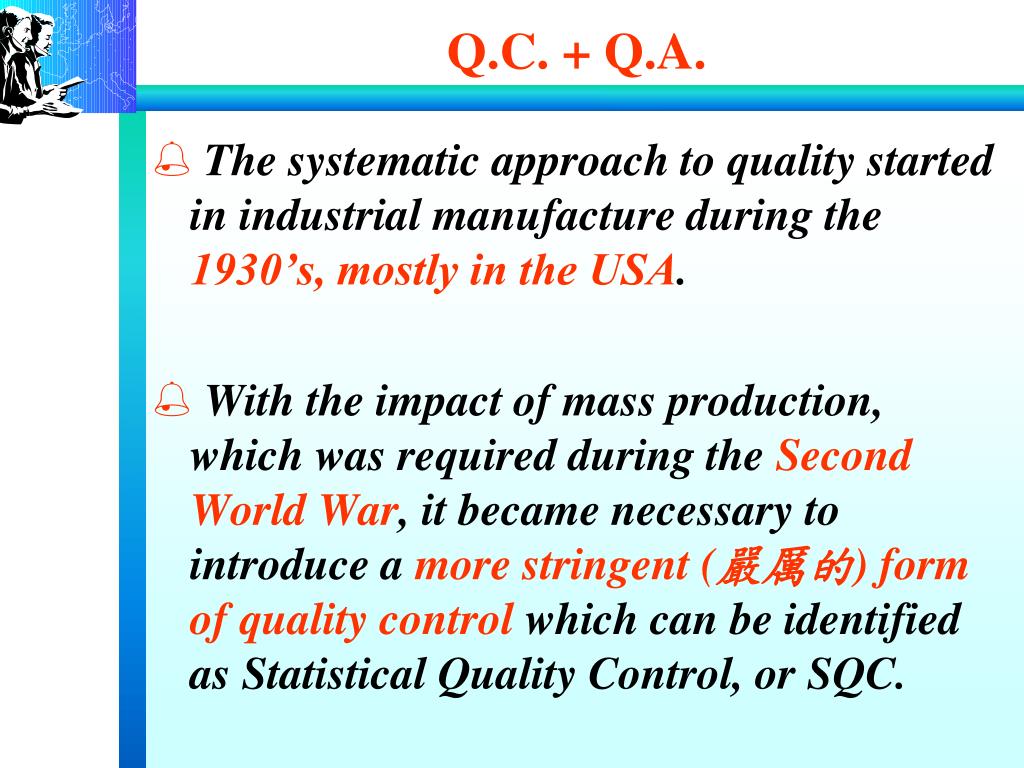 Q.C. + Q.A.

The systematic approach to quality started in industrial manufacture during the 1930’s, mostly in the USA.

With the impact of mass production, which was required during the Second World War, it became necessary to introduce a more stringent (嚴厲的) form of quality control which can be identified as Statistical Quality Control, or SQC.